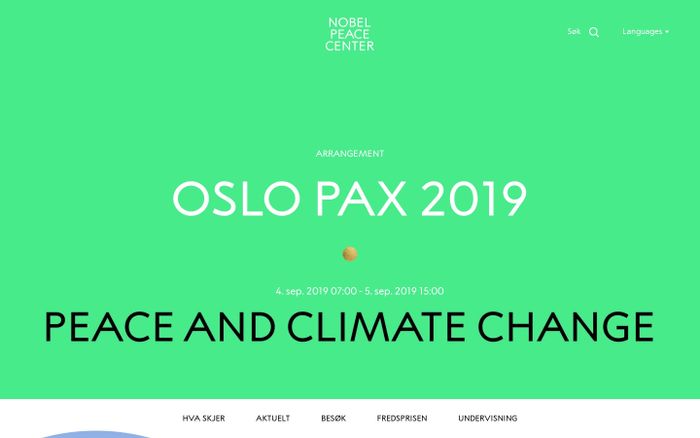 NOBEL
PEACE
CENTER

Søk

Languages

ARRANGEMENT

OSLO PAX 2019

4. sep. 2019 07:00 - 5. sep. 2019 15:00

PEACE AND CLIMATE CHANGE

HVA SKJER AKTUELT BESØK FREDSPRISEN UNDERVISNING